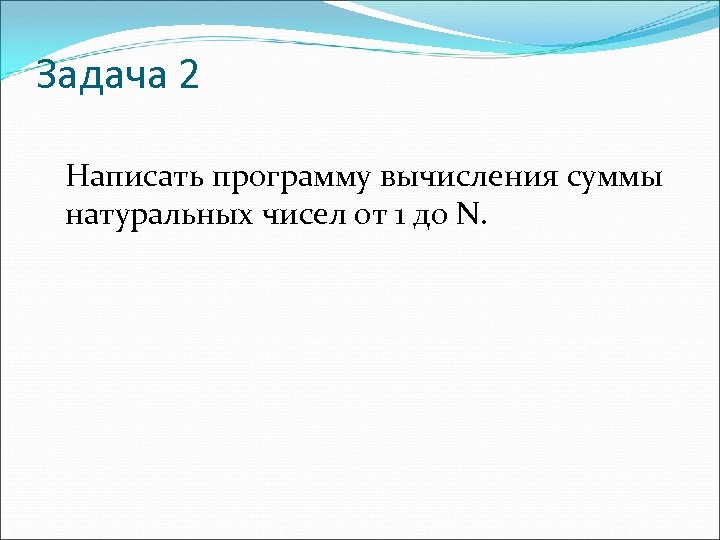 Задача 2

Написать программу вычисления суммы натуральных чисел от 1 до N.